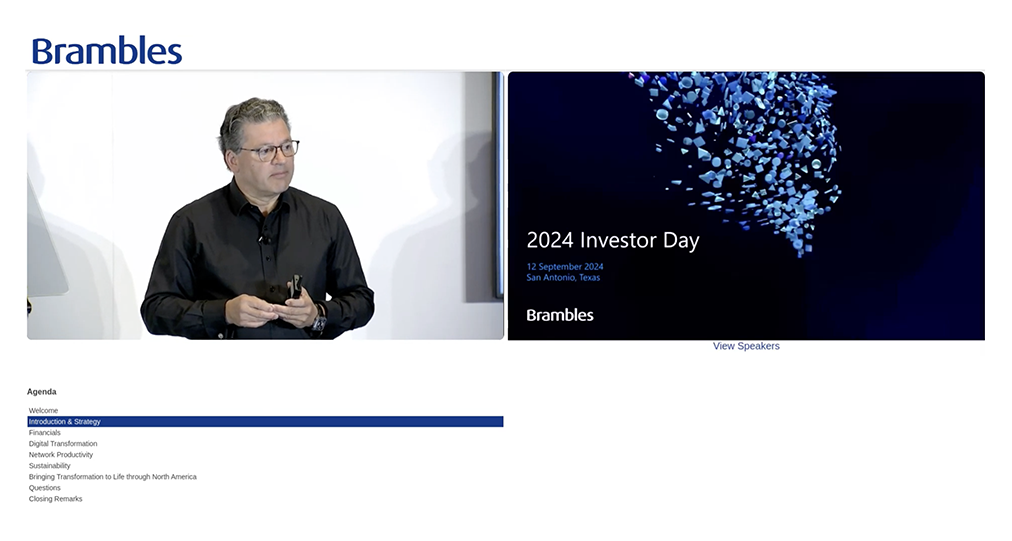 Brambles

2024 Investor Day

12 September 2024
San Antonio, Texas

Brambles

View Speakers

Agenda

Welcome
Introduction & Strategy
Financials
Digital Transformation
Network Productivity
Sustainability
Bringing Transformation to Life through North America
Questions
Closing Remarks